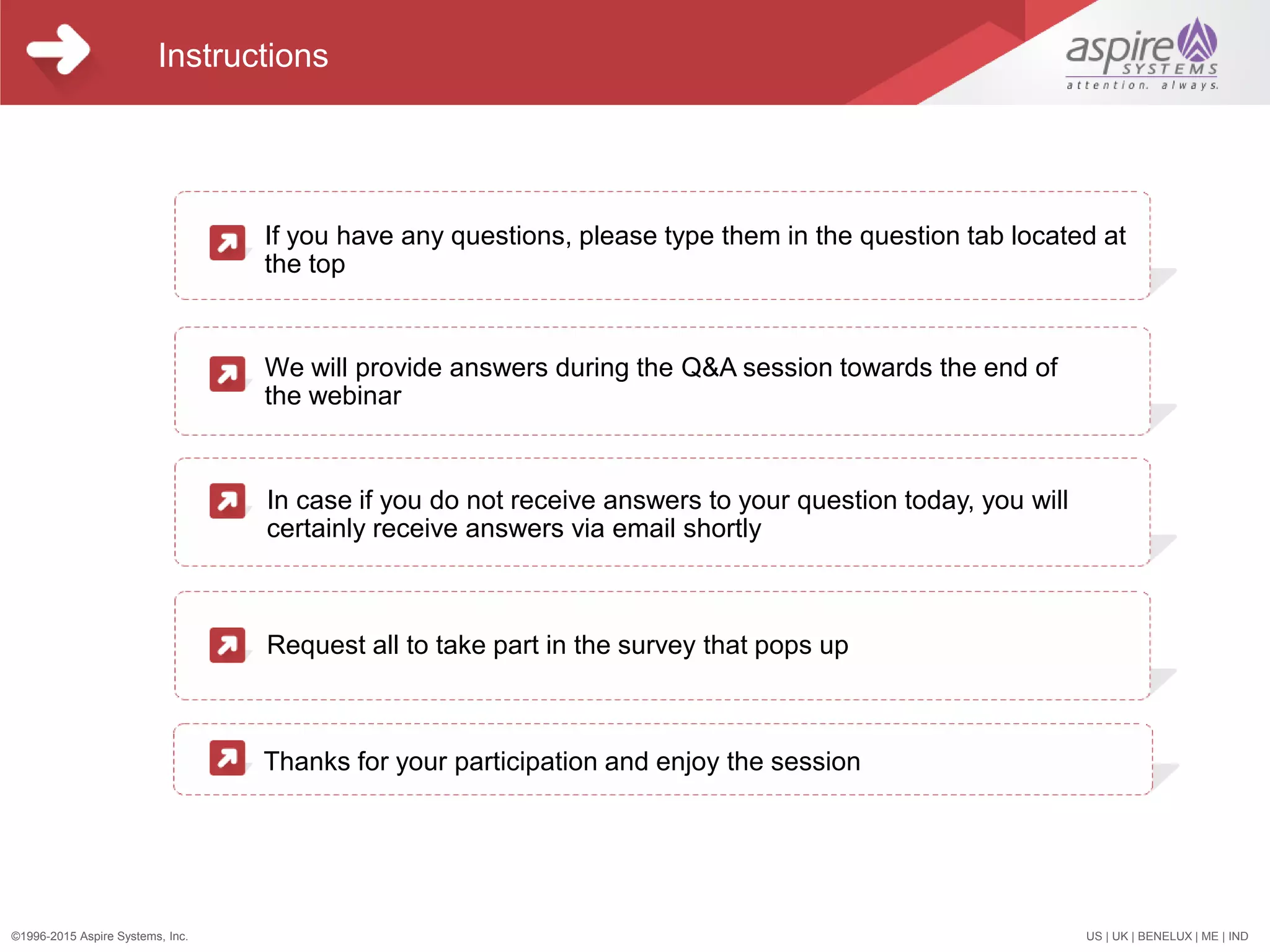 Instructions

aspire SYSTEMS
attention. always.

If you have any questions, please type them in the question tab located at the top

We will provide answers during the Q&A session towards the end of the webinar

In case if you do not receive answers to your question today, you will certainly receive answers via email shortly

Request all to take part in the survey that pops up

Thanks for your participation and enjoy the session

©1996-2015 Aspire Systems, Inc.

US | UK | BENELUX | ME | IND